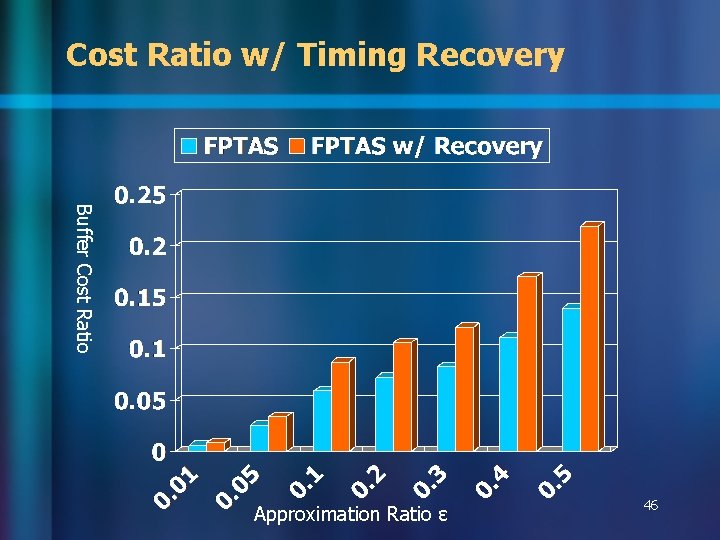 Cost Ratio w/ Timing Recovery

FPTAS FPTAS w/ Recovery

Buffer Cost Ratio

0.25
0.2
0.15
0.1
0.05
0

0.01 0.05 0.1 0.2 0.3 0.4 0.5

Approximation Ratio ε

46